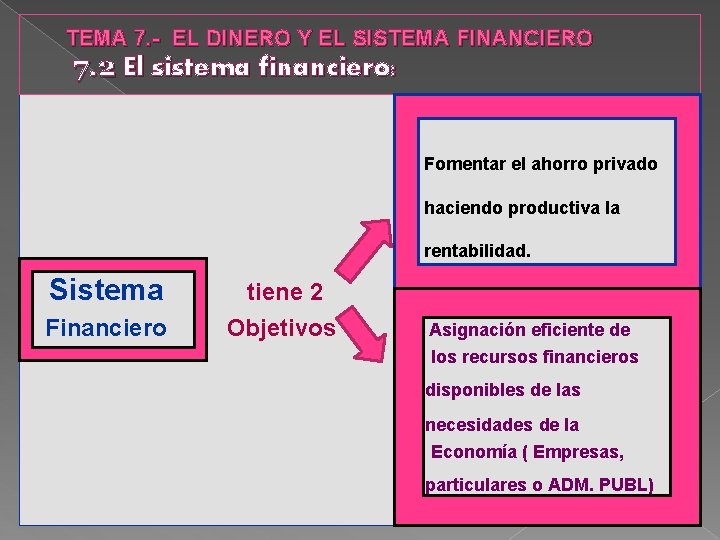 TEMA 7.- EL DINERO Y EL SISTEMA FINANCIERO
7.2 El sistema financiero:

Sistema Financiero

tiene 2 Objetivos

Fomentar el ahorro privado haciendo productiva la rentabilidad.

Asignación eficiente de los recursos financieros disponibles de las necesidades de la Economía ( Empresas, particulares o ADM. PUBL)